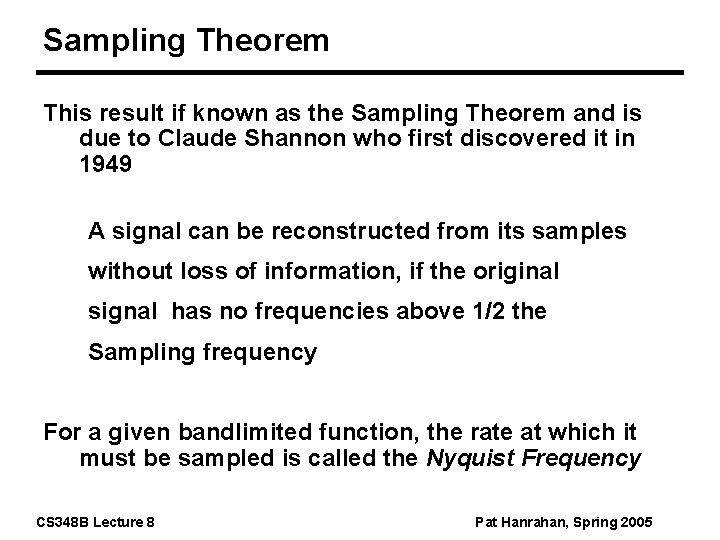 Sampling Theorem

This result if known as the Sampling Theorem and is due to Claude Shannon who first discovered it in 1949

A signal can be reconstructed from its samples without loss of information, if the original signal has no frequencies above 1/2 the Sampling frequency

For a given bandlimited function, the rate at which it must be sampled is called the Nyquist Frequency

CS348B Lecture 8

Pat Hanrahan, Spring 2005